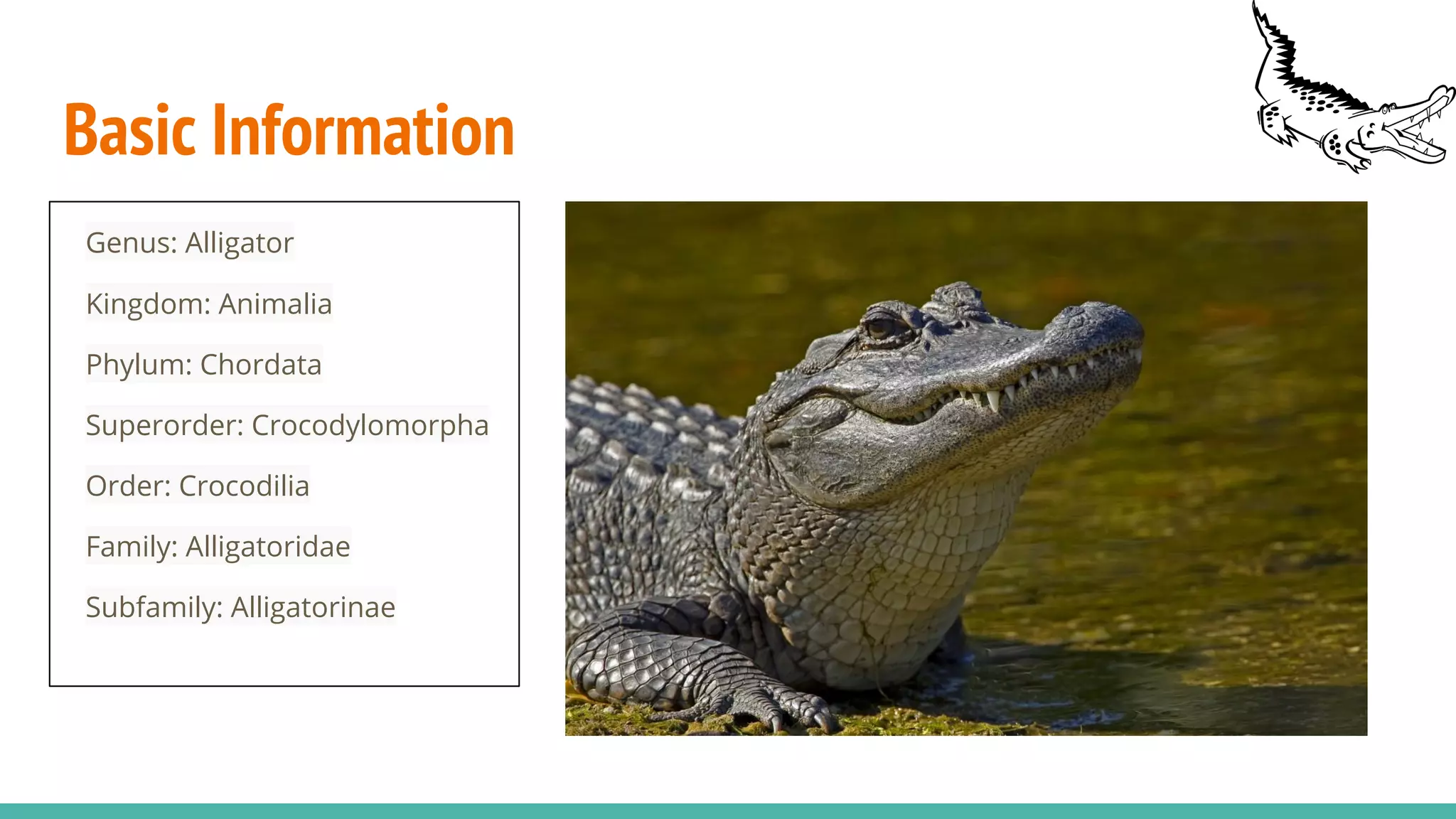 Basic Information

Genus: Alligator

Kingdom: Animalia

Phylum: Chordata

Superorder: Crocodylomorpha

Order: Crocodilia

Family: Alligatoridae

Subfamily: Alligatorinae